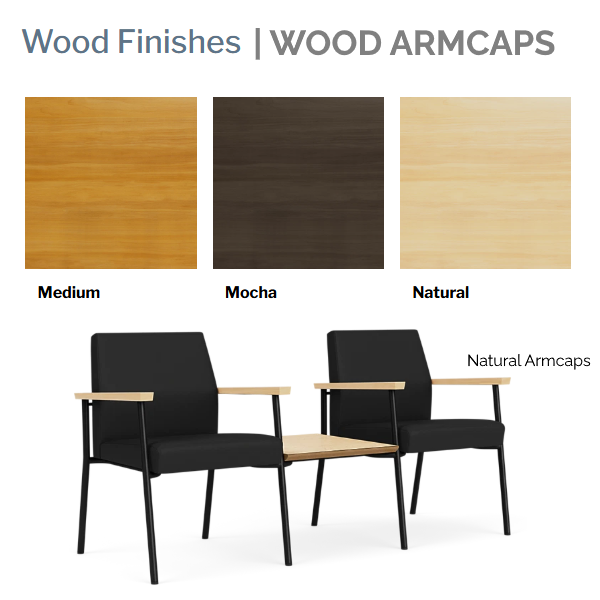 Wood Finishes | WOOD ARMCAPS

Medium

Mocha

Natural

Natural Armcaps